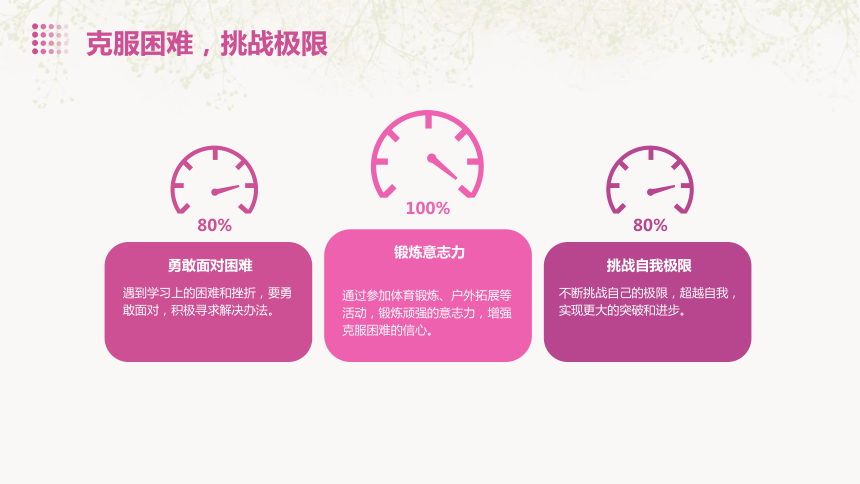 克服困难，挑战极限

80%

勇敢面对困难

遇到学习上的困难和挫折，要勇敢面对，积极寻求解决办法。

100%

锻炼意志力

通过参加体育锻炼、户外拓展等活动，锻炼顽强的意志力，增强克服困难的信心。

80%

挑战自我极限

不断挑战自己的极限，超越自我，实现更大的突破和进步。